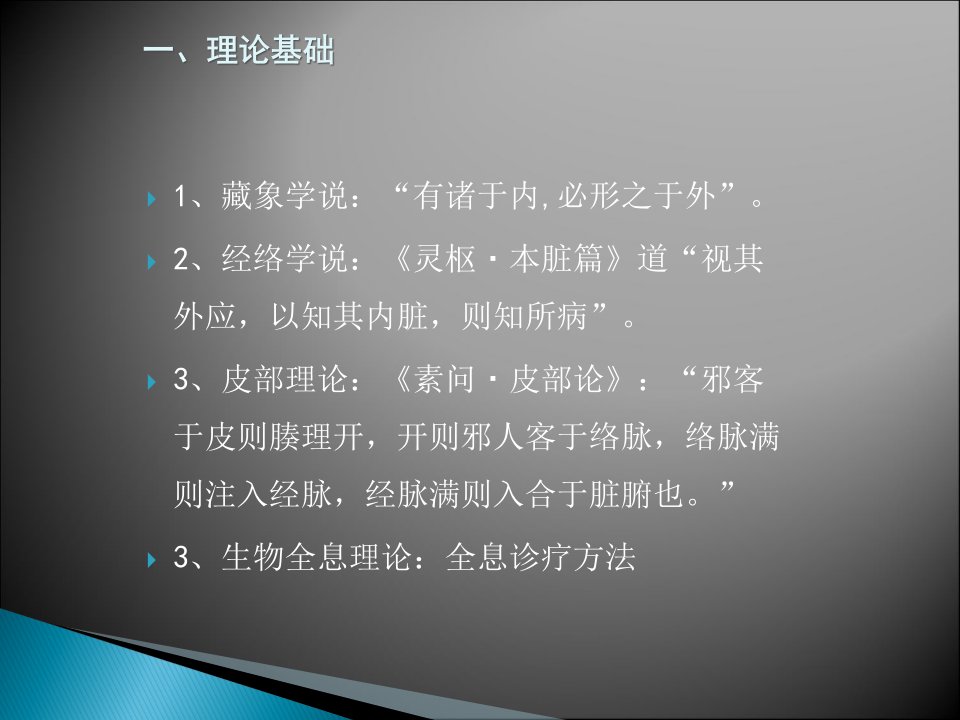 一、理论基础

1、藏象学说：“有诸于内,必形之于外”。

2、经络学说：《灵枢·本脏篇》道“视其外应，以知其内脏，则知所病”。

3、皮部理论：《素问·皮部论》：“邪客于皮则腠理开，开则邪人客于络脉，络脉满则注入经脉，经脉满则入合于脏腑也。”

3、生物全息理论：全息诊疗方法